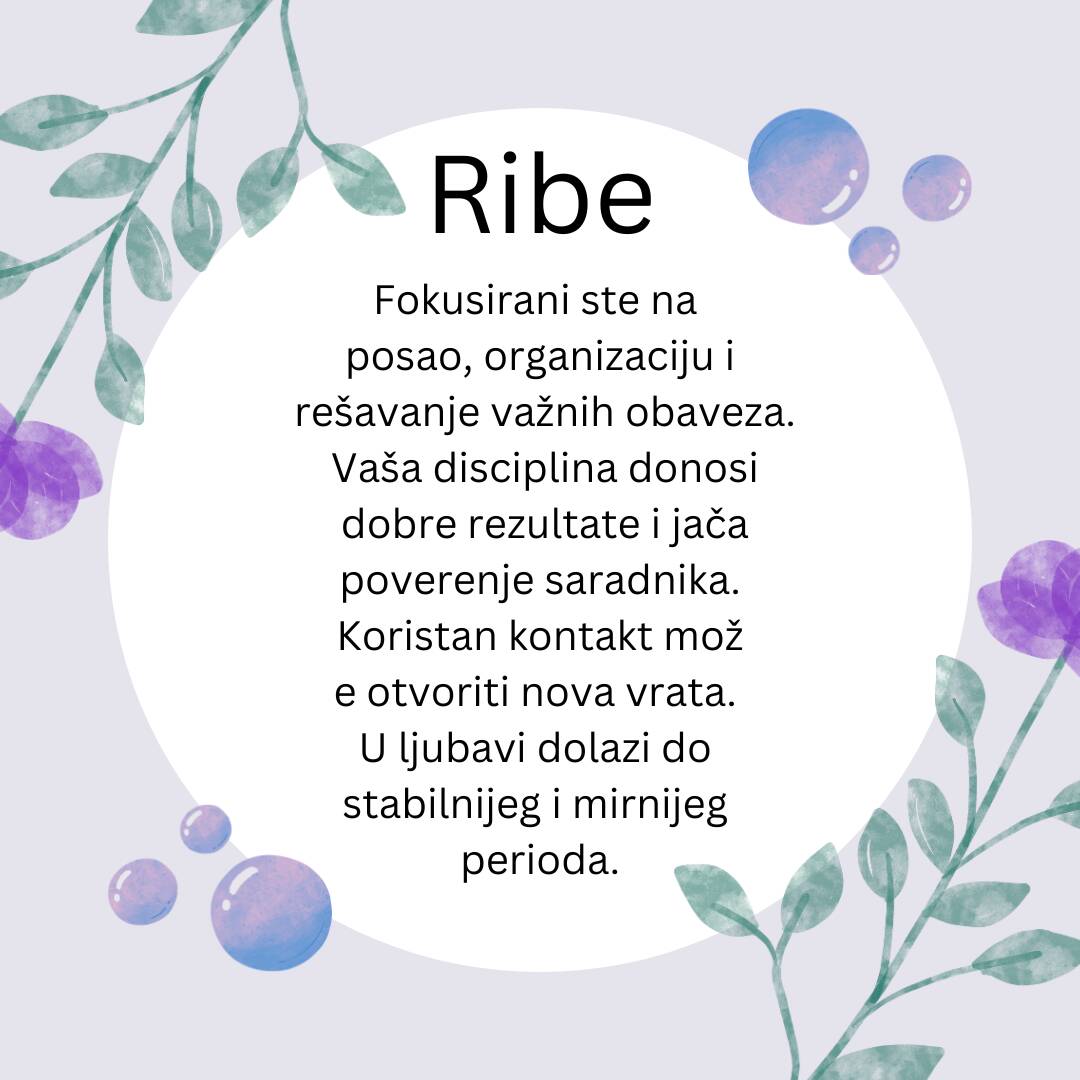 Ribe

Fokusirani ste na posao, organizaciju i rešavanje važnih obaveza. Vaša disciplina donosi dobre rezultate i jača poverenje saradnika. Koristan kontakt mož e otvoriti nova vrata. U ljubavi dolazi do stabilnijeg i mirnijeg perioda.